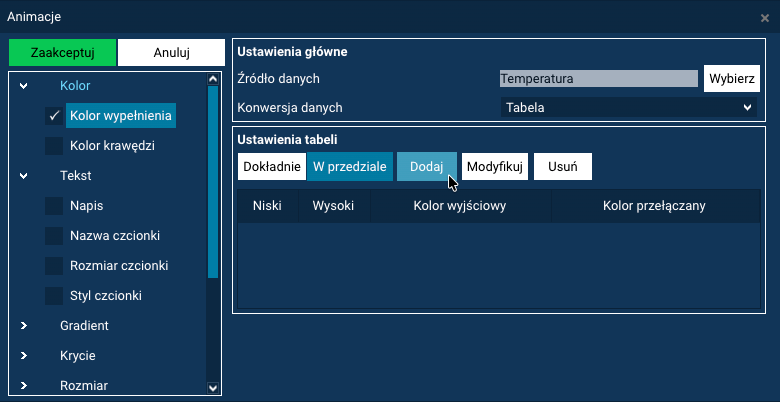 Animacje

×

Zaakceptuj

Anuluj

Kolor

✓ Kolor wypełnienia

Kolor krawędzi

Tekst

Napis

Nazwa czcionki

Rozmiar czcionki

Styl czcionki

Gradient

Krycie

Rozmiar

Ustawienia główne

Źródło danych

Temperatura

Wybierz

Konwersja danych

Tabela

Ustawienia tabeli

Dokładnie

W przedziale

Dodaj

Modyfikuj

Usuń

| Niski | Wysoki | Kolor wyjściowy | Kolor przełączany |
|---|---|---|---|